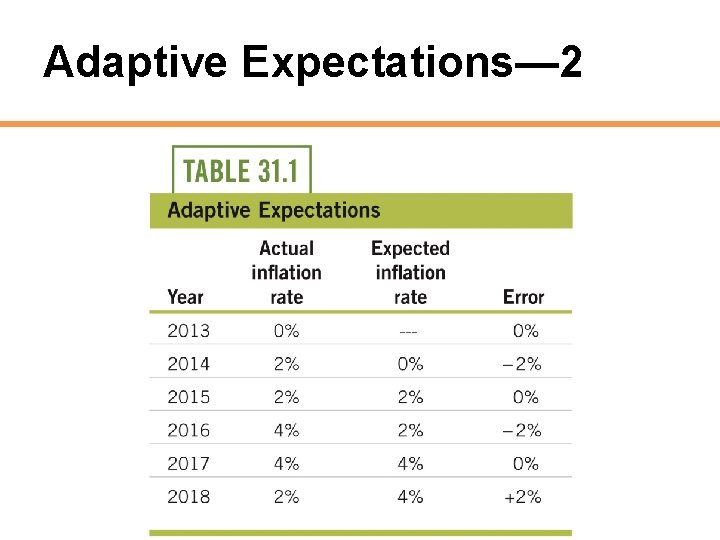 Adaptive Expectations—2

TABLE 31.1

Adaptive Expectations

| Year | Actual inflation rate | Expected inflation rate | Error |
|---|---|---|---|
| 2013 | 0% | --- | 0% |
| 2014 | 2% | 0% | −2% |
| 2015 | 2% | 2% | 0% |
| 2016 | 4% | 2% | −2% |
| 2017 | 4% | 4% | 0% |
| 2018 | 2% | 4% | +2% |